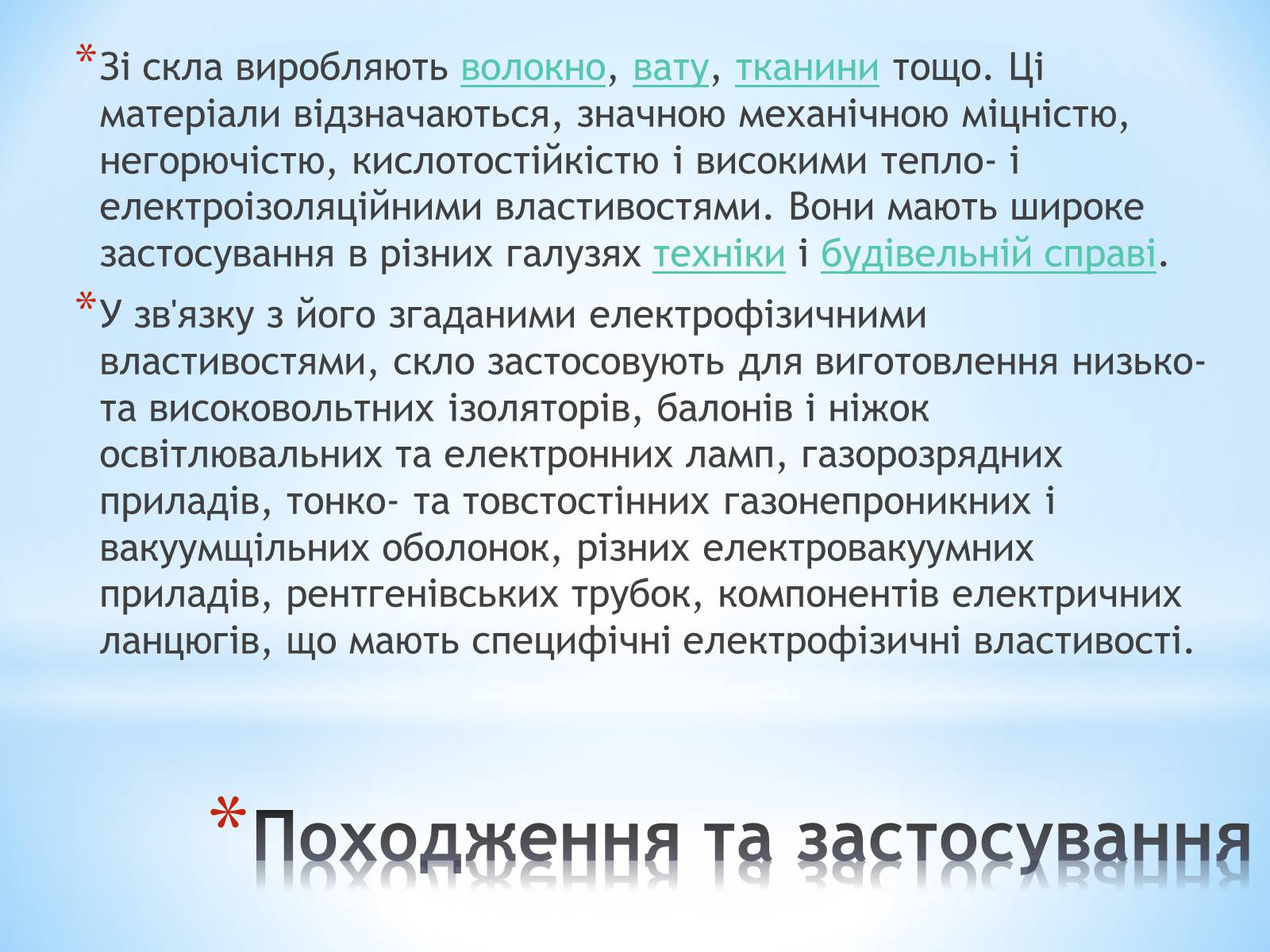 *Зі скла виробляють волокно, вату, тканини тощо. Ці матеріали відзначаються, значною механічною міцністю, негорючістю, кислотостійкістю і високими тепло- і електроізоляційними властивостями. Вони мають широке застосування в різних галузях техніки і будівельній справі.

*У зв'язку з його згаданими електрофізичними властивостями, скло застосовують для виготовлення низько- та високовольтних ізоляторів, балонів і ніжок освітлювальних та електронних ламп, газорозрядних приладів, тонко- та товстостінних газонепроникних і вакуумщільних оболонок, різних електровакуумних приладів, рентгенівських трубок, компонентів електричних ланцюгів, що мають специфічні електрофізичні властивості.

*Походження та застосування